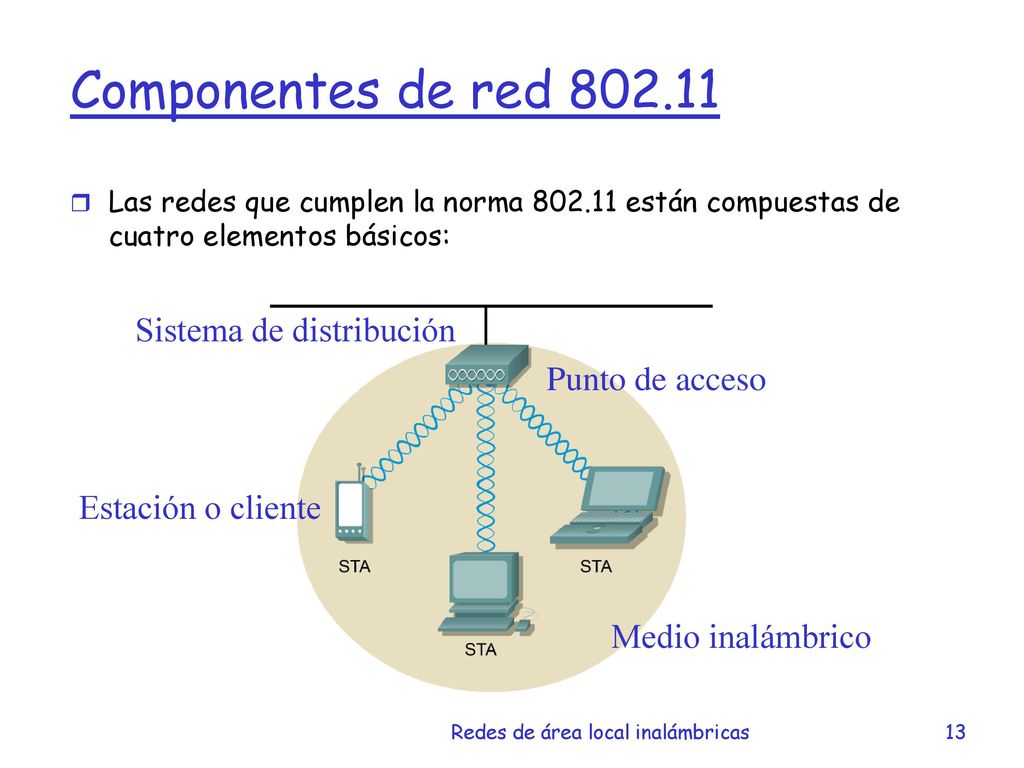 Componentes de red 802.11

Las redes que cumplen la norma 802.11 están compuestas de cuatro elementos básicos:

Sistema de distribución

Punto de acceso

Estación o cliente

STA

STA

STA

Medio inalámbrico

Redes de área local inalámbricas

13